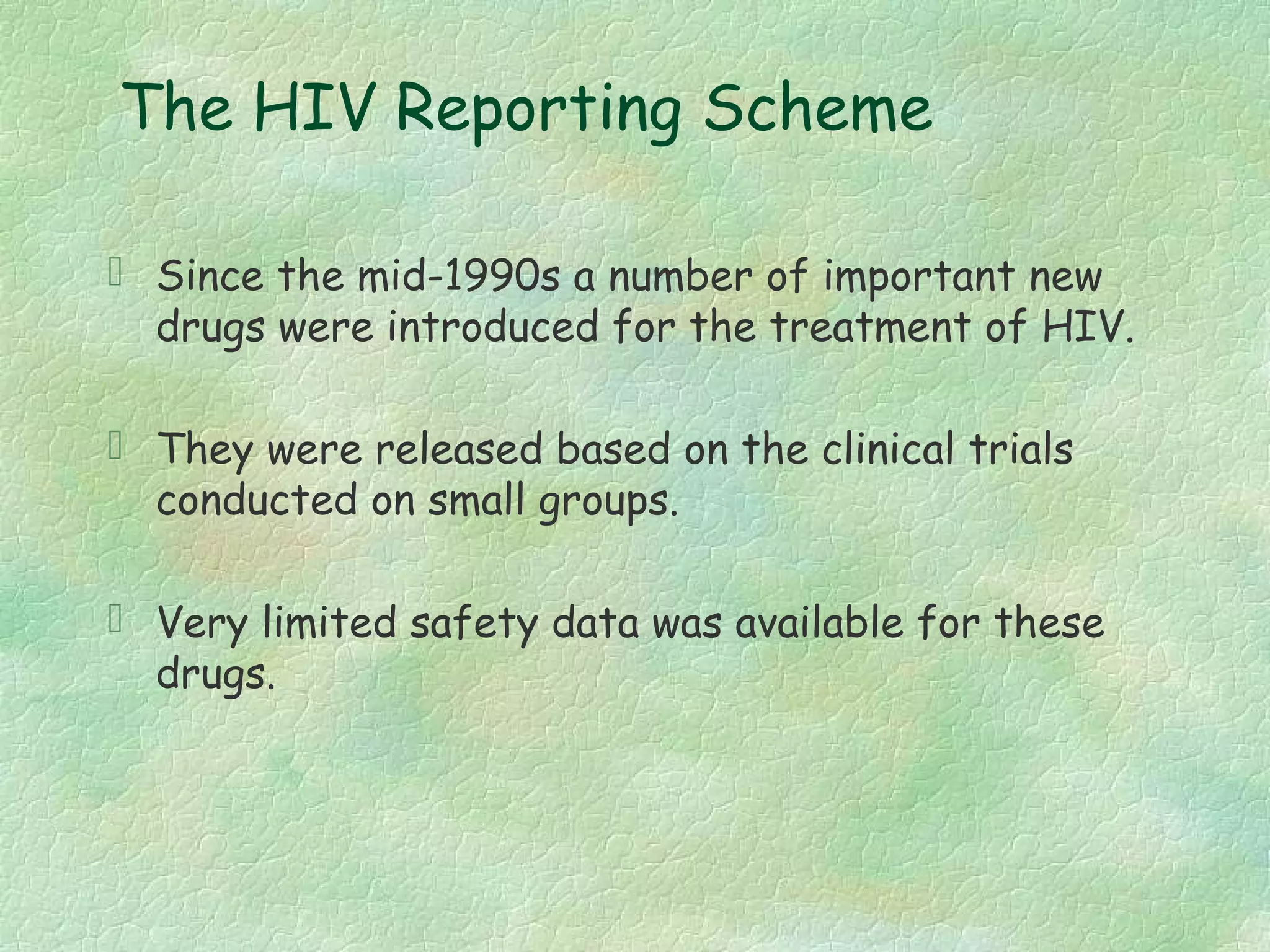 The HIV Reporting Scheme

Since the mid-1990s a number of important new drugs were introduced for the treatment of HIV.

They were released based on the clinical trials conducted on small groups.

Very limited safety data was available for these drugs.